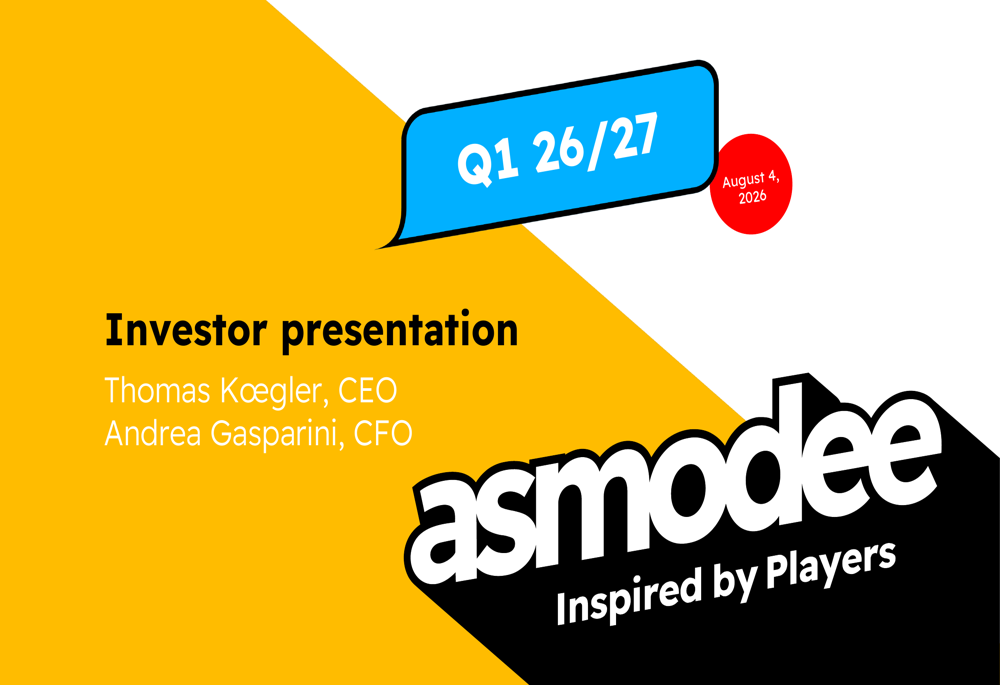 Q1 26/27

August 4, 2026

Investor presentation

Thomas Kœgler, CEO
Andrea Gasparini, CFO

asmodee

Inspired by Players